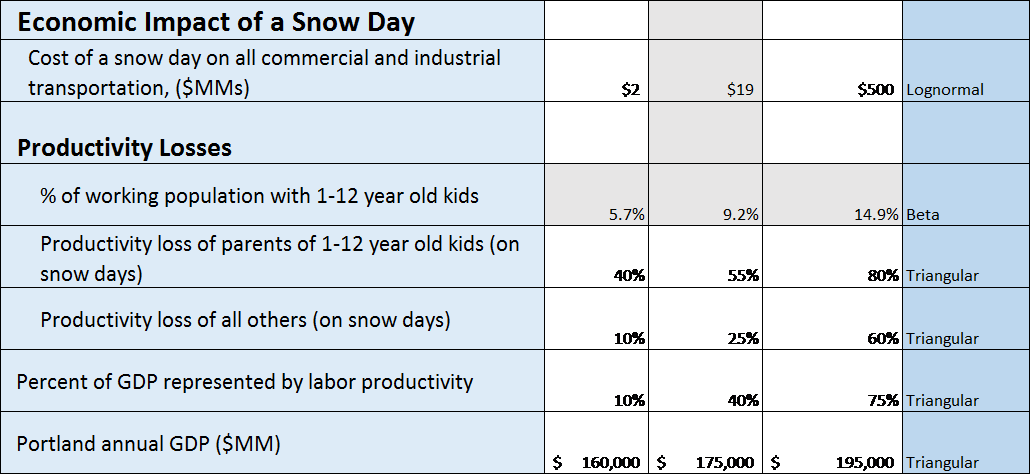 | Economic Impact of a Snow Day | | | | |
|---|---|---|---|---|
| Cost of a snow day on all commercial and industrial transportation, ($MMs) | $2 | $19 | $500 | Lognormal |
| **Productivity Losses** | | | | |
| % of working population with 1-12 year old kids | 5.7% | 9.2% | 14.9% | Beta |
| Productivity loss of parents of 1-12 year old kids (on snow days) | 40% | 55% | 80% | Triangular |
| Productivity loss of all others (on snow days) | 10% | 25% | 60% | Triangular |
| Percent of GDP represented by labor productivity | 10% | 40% | 75% | Triangular |
| Portland annual GDP ($MM) | $ 160,000 | $ 175,000 | $ 195,000 | Triangular |